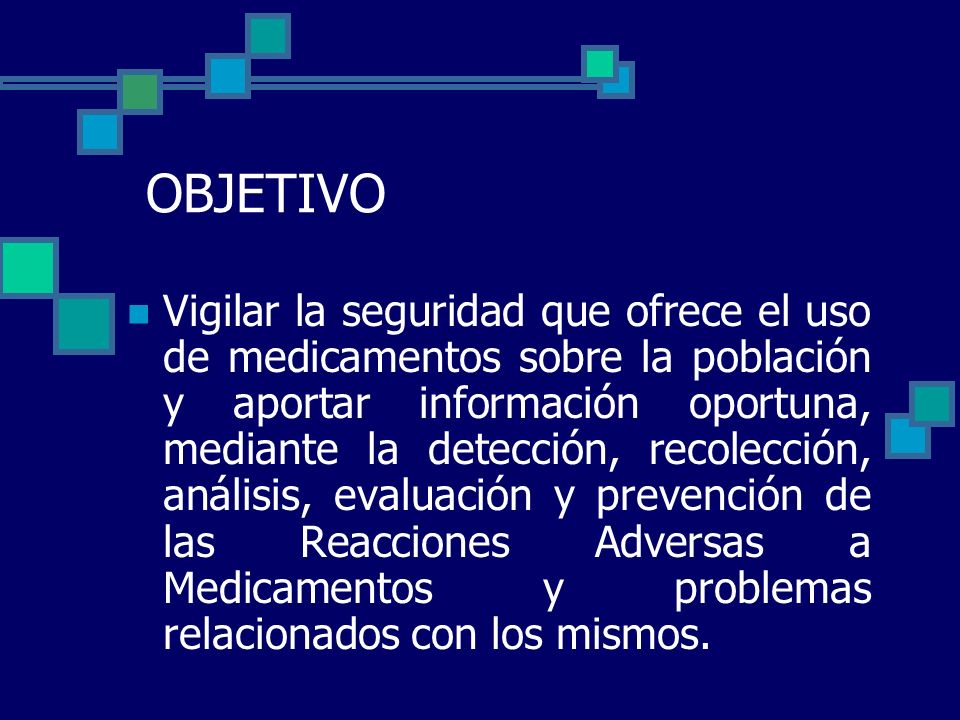 OBJETIVO

Vigilar la seguridad que ofrece el uso de medicamentos sobre la población y aportar información oportuna, mediante la detección, recolección, análisis, evaluación y prevención de las Reacciones Adversas a Medicamentos y problemas relacionados con los mismos.